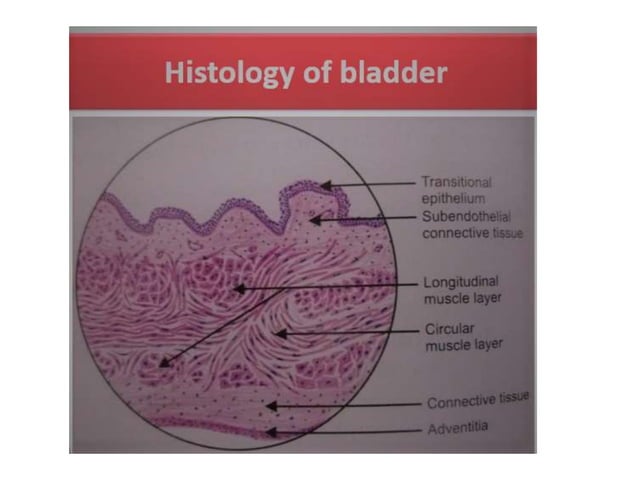 Histology of bladder

Transitional epithelium

Subendothelial connective tissue

Longitudinal muscle layer

Circular muscle layer

Connective tissue

Adventitia